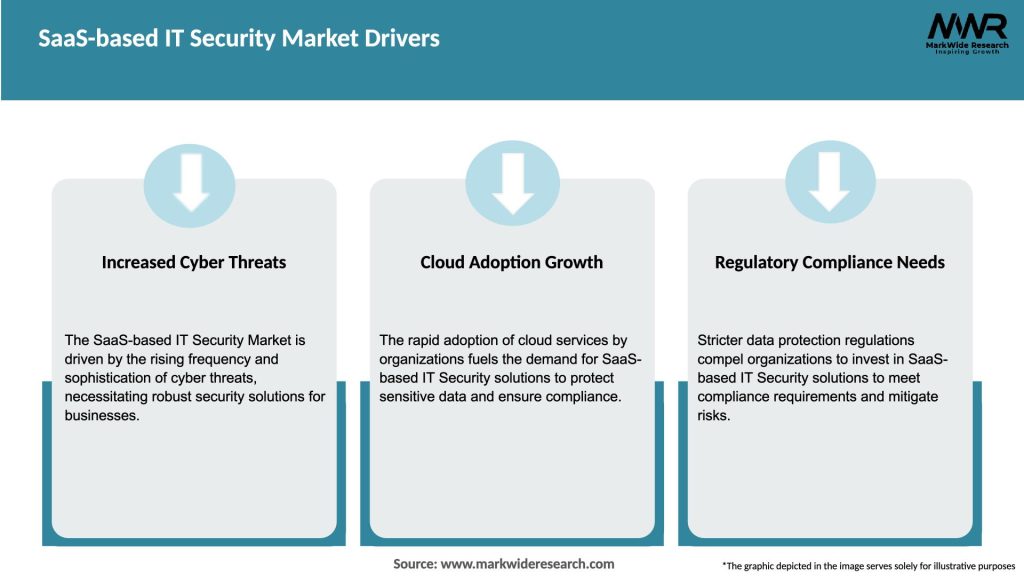 SaaS-based IT Security Market Drivers

MWR
MarkWide Research
Inspiring Growth

Increased Cyber Threats

The SaaS-based IT Security Market is driven by the rising frequency and sophistication of cyber threats, necessitating robust security solutions for businesses.

Cloud Adoption Growth

The rapid adoption of cloud services by organizations fuels the demand for SaaS-based IT Security solutions to protect sensitive data and ensure compliance.

Regulatory Compliance Needs

Stricter data protection regulations compel organizations to invest in SaaS-based IT Security solutions to meet compliance requirements and mitigate risks.

Source: www.markwideresearch.com

*The graphic depicted in the image serves solely for illustrative purposes